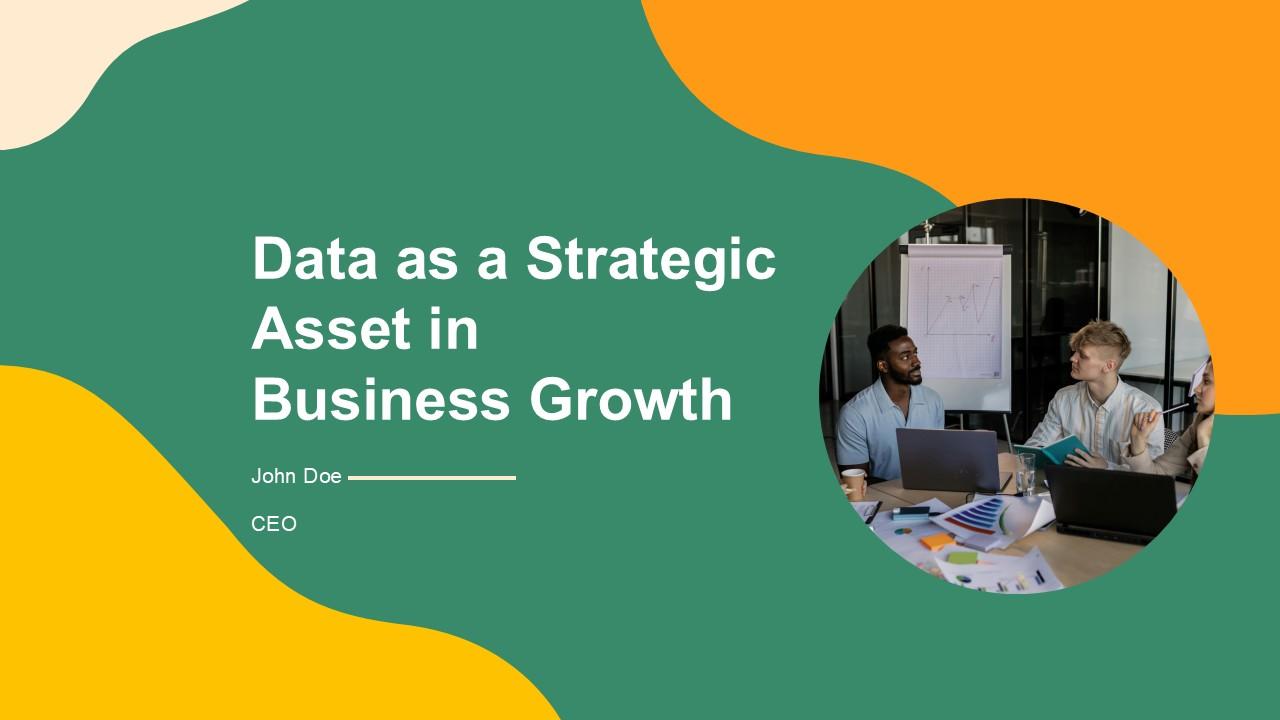 Data as a Strategic Asset in Business Growth

John Doe

CEO